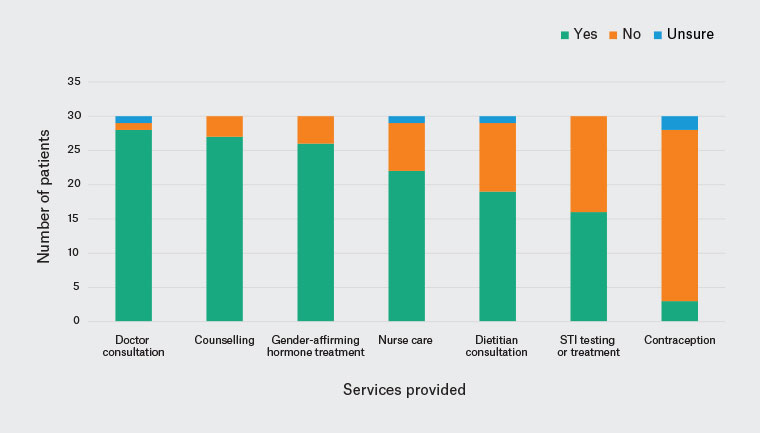 Yes No Unsure

Number of patients

35
30
25
20
15
10
5
0

Doctor consultation
Counselling
Gender-affirming hormone treatment
Nurse care
Dietitian consultation
STI testing or treatment
Contraception

Services provided